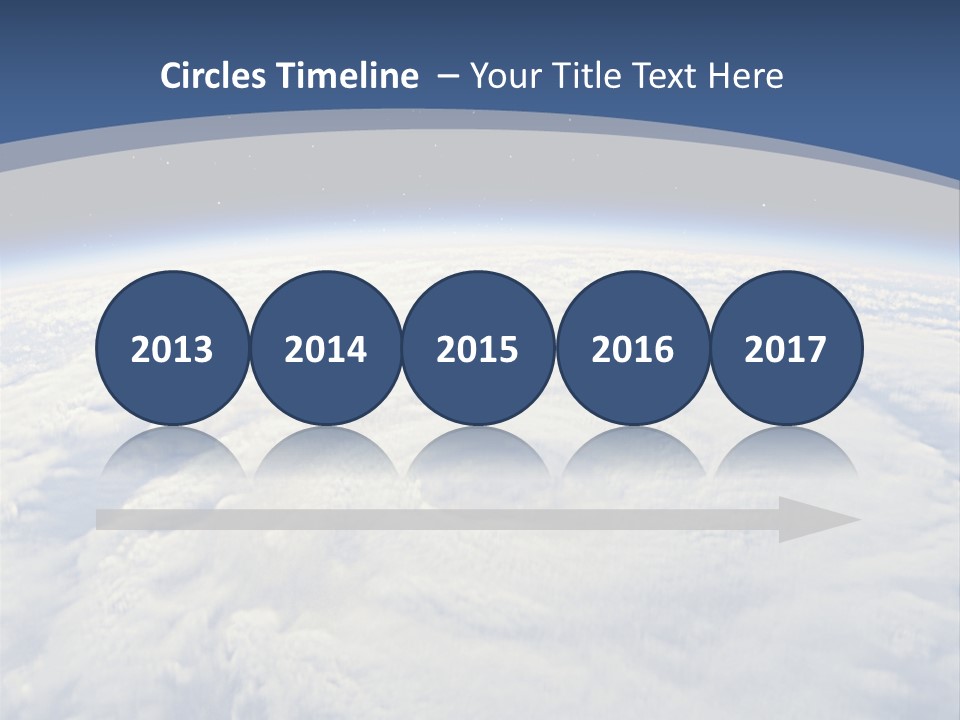 Circles Timeline – Your Title Text Here

2013

2014

2015

2016

2017